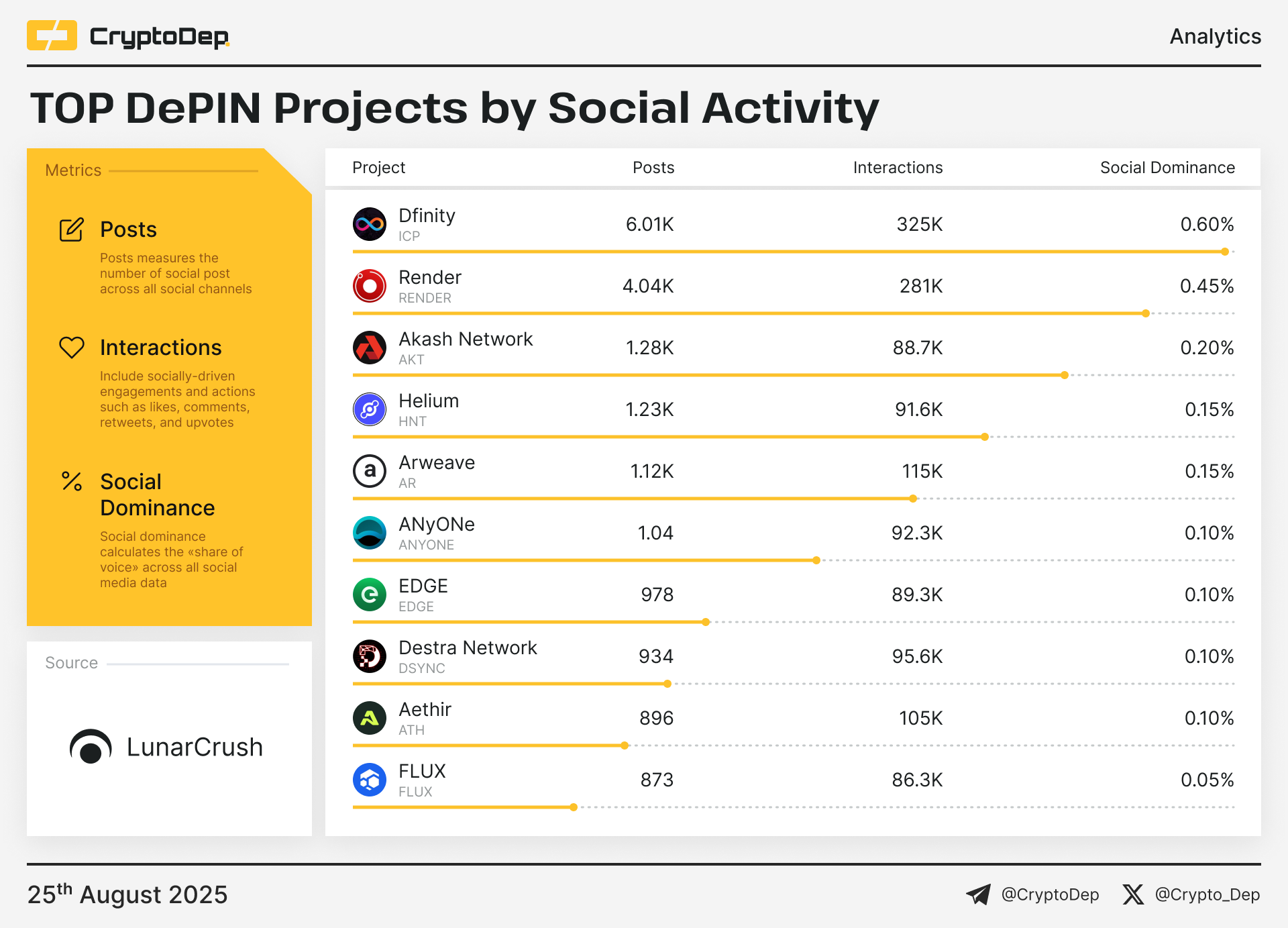 CryptoDep

Analytics

TOP DePIN Projects by Social Activity

Metrics

Posts

Posts measures the number of social post across all social channels

Interactions

Include socially-driven engagements and actions such as likes, comments, retweets, and upvotes

Social Dominance

Social dominance calculates the «share of voice» across all social media data

Source

LunarCrush

| Project | Posts | Interactions | Social Dominance |
|---|---|---|---|
| Dfinity ICP | 6.01K | 325K | 0.60% |
| Render RENDER | 4.04K | 281K | 0.45% |
| Akash Network AKT | 1.28K | 88.7K | 0.20% |
| Helium HNT | 1.23K | 91.6K | 0.15% |
| Arweave AR | 1.12K | 115K | 0.15% |
| ANyONe ANYONE | 1.04 | 92.3K | 0.10% |
| EDGE EDGE | 978 | 89.3K | 0.10% |
| Destra Network DSYNC | 934 | 95.6K | 0.10% |
| Aethir ATH | 896 | 105K | 0.10% |
| FLUX FLUX | 873 | 86.3K | 0.05% |

25$^{th}$ August 2025

@CryptoDep @Crypto_Dep